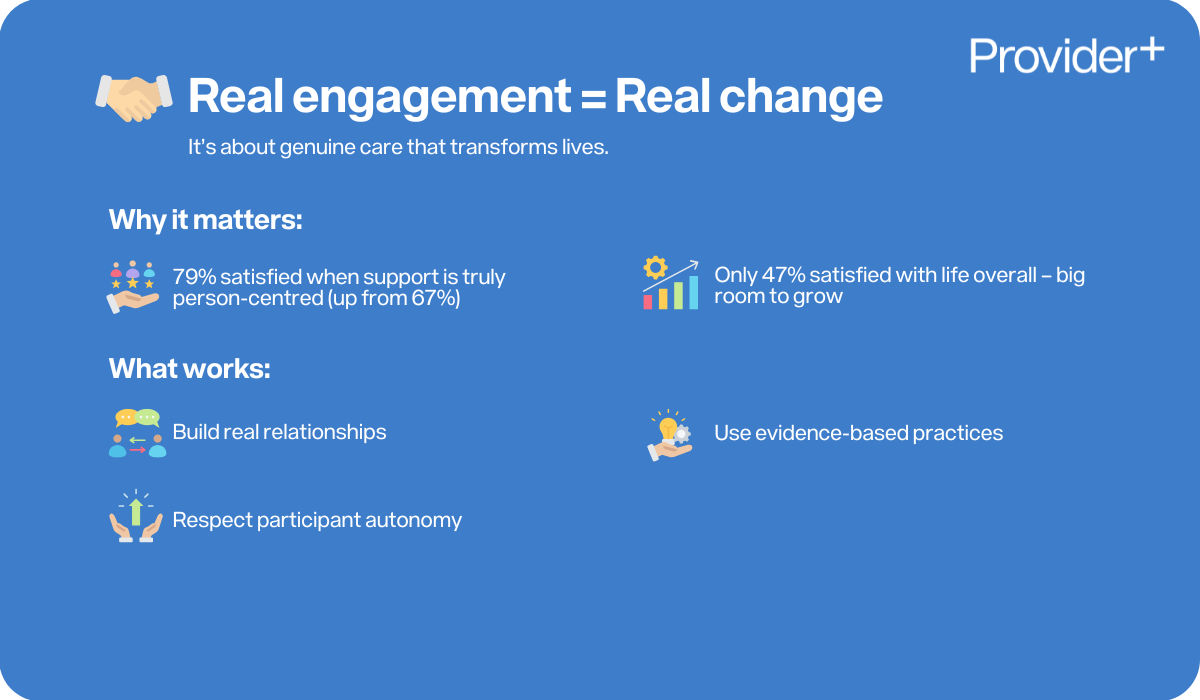 Provider+

Real engagement = Real change

It's about genuine care that transforms lives.

Why it matters:

79% satisfied when support is truly person-centred (up from 67%)

Only 47% satisfied with life overall – big room to grow

What works:

Build real relationships

Use evidence-based practices

Respect participant autonomy